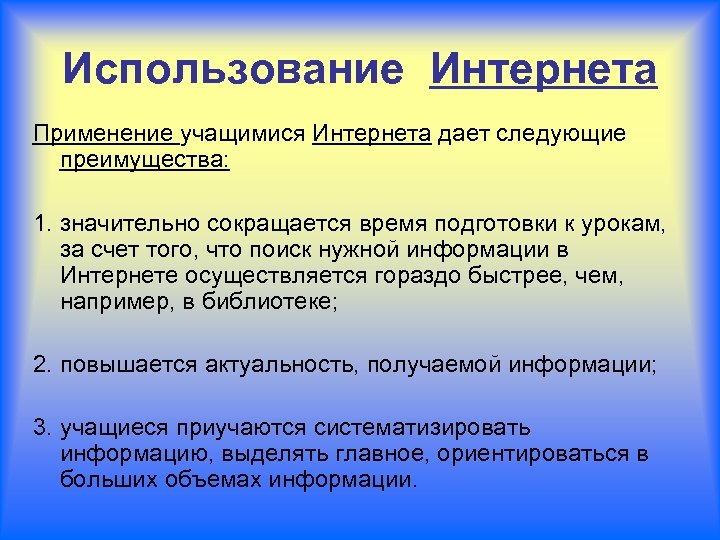 Использование Интернета

Применение учащимися Интернета дает следующие преимущества:

1. значительно сокращается время подготовки к урокам, за счет того, что поиск нужной информации в Интернете осуществляется гораздо быстрее, чем, например, в библиотеке;

2. повышается актуальность, получаемой информации;

3. учащиеся приучаются систематизировать информацию, выделять главное, ориентироваться в больших объемах информации.